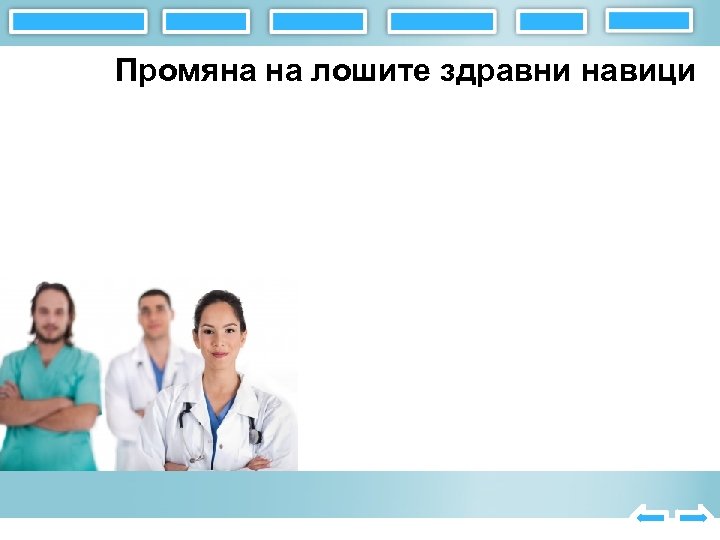 Промяна на лошите здравни навици